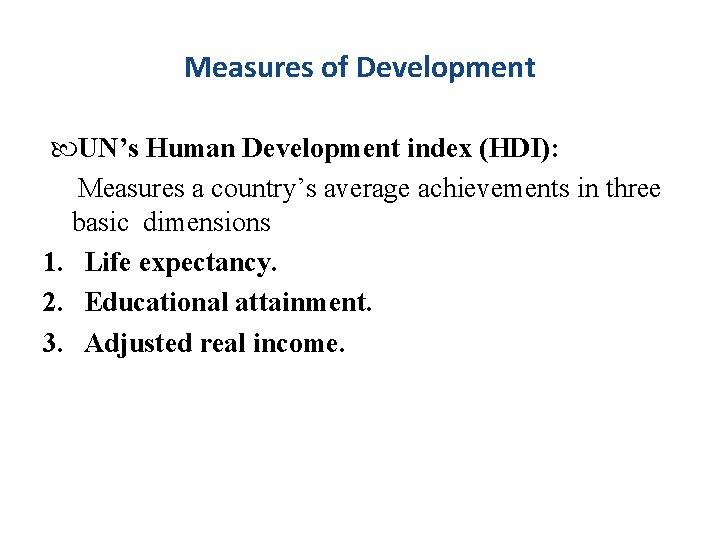 Measures of Development

UN’s Human Development index (HDI):

Measures a country’s average achievements in three basic dimensions

1. Life expectancy.
2. Educational attainment.
3. Adjusted real income.